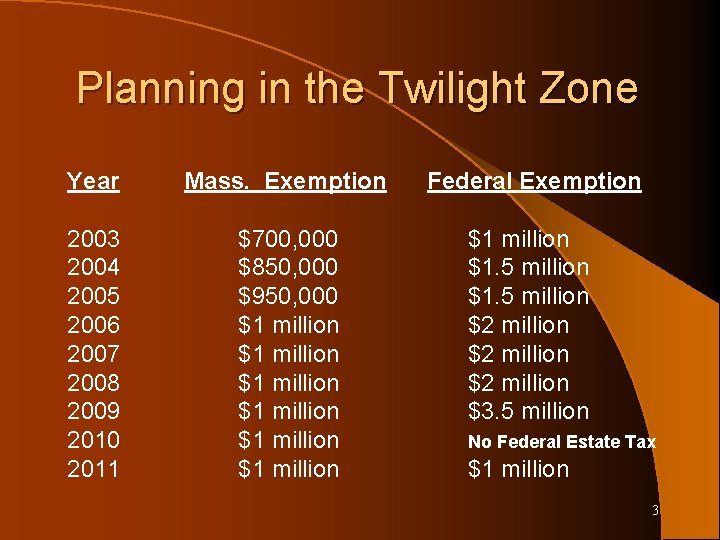 Planning in the Twilight Zone

| Year | Mass. Exemption | Federal Exemption |
|---|---|---|
| 2003 | \$700,000 | \$1 million |
| 2004 | \$850,000 | \$1.5 million |
| 2005 | \$950,000 | \$1.5 million |
| 2006 | \$1 million | \$2 million |
| 2007 | \$1 million | \$2 million |
| 2008 | \$1 million | \$2 million |
| 2009 | \$1 million | \$3.5 million |
| 2010 | \$1 million | No Federal Estate Tax |
| 2011 | \$1 million | \$1 million |

3